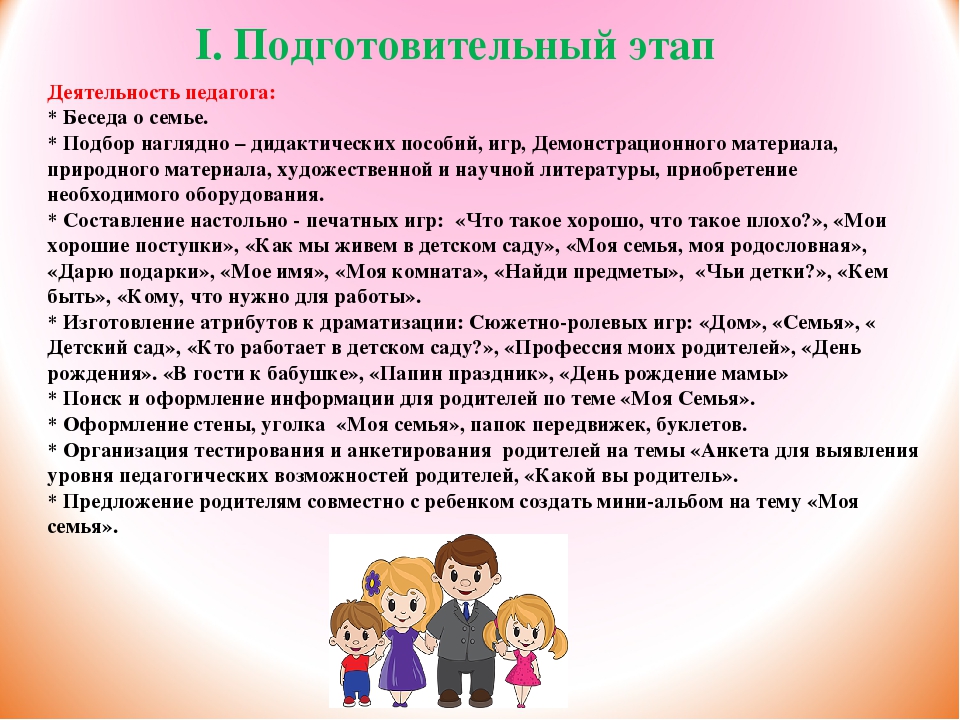 I. Подготовительный этап

Деятельность педагога:
* Беседа о семье.
* Подбор наглядно – дидактических пособий, игр, Демонстрационного материала, природного материала, художественной и научной литературы, приобретение необходимого оборудования.
* Составление настольно - печатных игр: «Что такое хорошо, что такое плохо?», «Мои хорошие поступки», «Как мы живем в детском саду», «Моя семья, моя родословная», «Дарю подарки», «Мое имя», «Моя комната», «Найди предметы», «Чьи детки?», «Кем быть», «Кому, что нужно для работы».
* Изготовление атрибутов к драматизации: Сюжетно-ролевых игр: «Дом», «Семья», « Детский сад», «Кто работает в детском саду?», «Профессия моих родителей», «День рождения». «В гости к бабушке», «Папин праздник», «День рождение мамы»
* Поиск и оформление информации для родителей по теме «Моя Семья».
* Оформление стены, уголка «Моя семья», папок передвижек, буклетов.
* Организация тестирования и анкетирования родителей на темы «Анкета для выявления уровня педагогических возможностей родителей, «Какой вы родитель».
* Предложение родителям совместно с ребенком создать мини-альбом на тему «Моя семья».